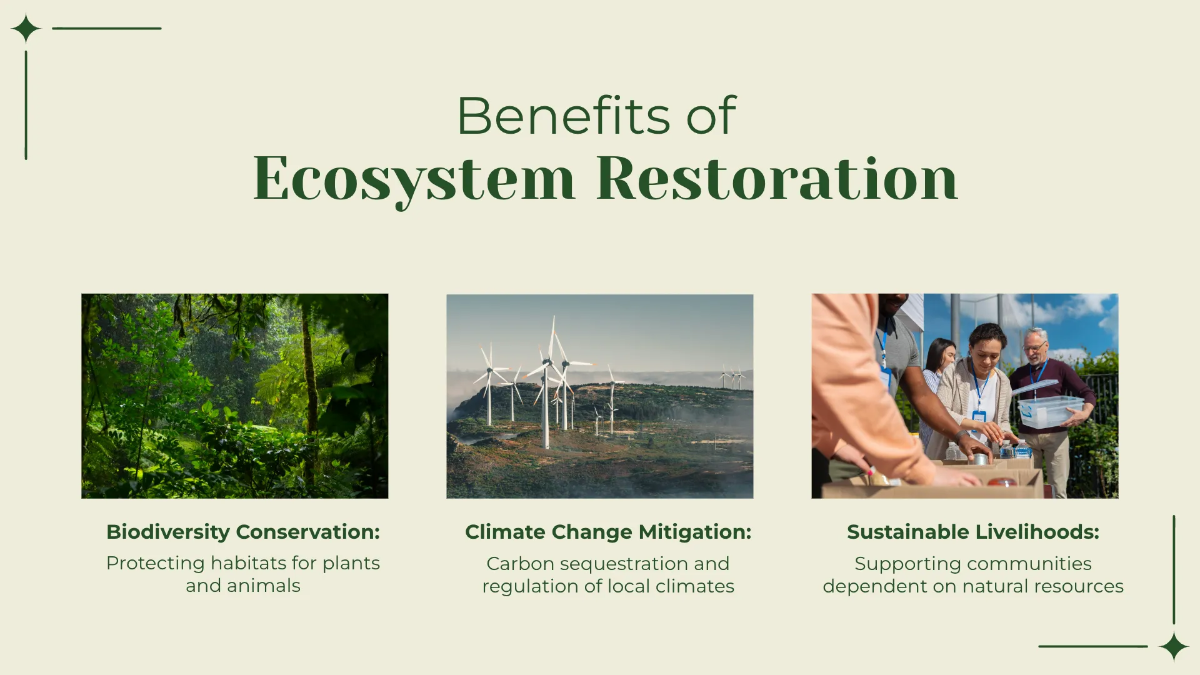 Benefits of
Ecosystem Restoration

Biodiversity Conservation:
Protecting habitats for plants and animals

Climate Change Mitigation:
Carbon sequestration and regulation of local climates

Sustainable Livelihoods:
Supporting communities dependent on natural resources